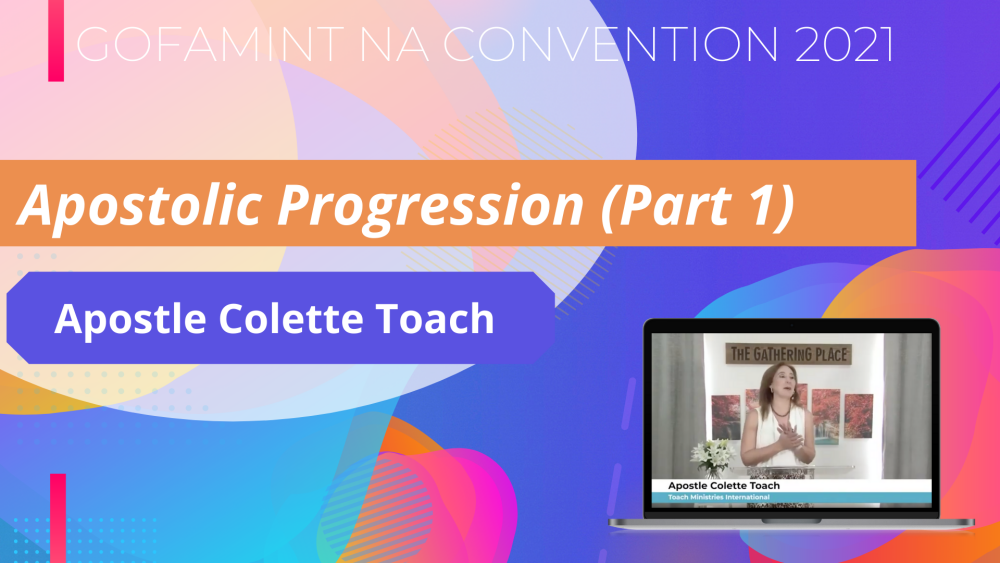 GOFAMINT NA CONVENTION 2021

Apostolic Progression (Part 1)

Apostle Colette Toach

THE GATHERING PLACE

Apostle Colette Toach
Toach Ministries International